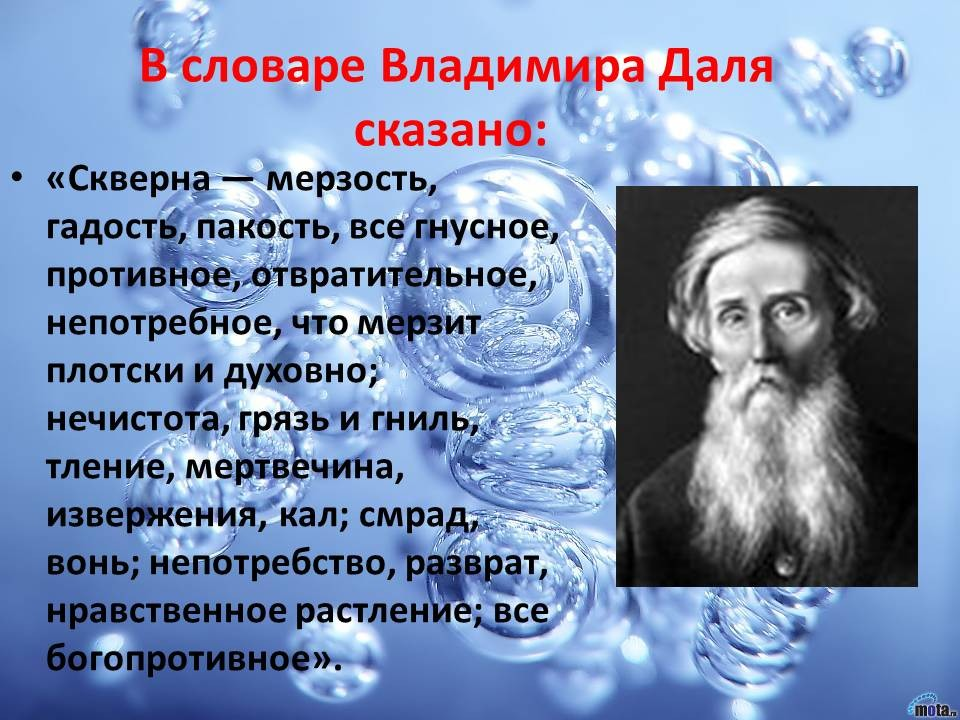 В словаре Владимира Даля сказано:

• «Скверна — мерзость, гадость, пакость, все гнусное, противное, отвратительное, непотребное, что мерзит плотски и духовно; нечистота, грязь и гниль, тление, мертвечина, извержения, кал; смрад, вонь; непотребство, разврат, нравственное растление; все богопротивное».

mota.ru